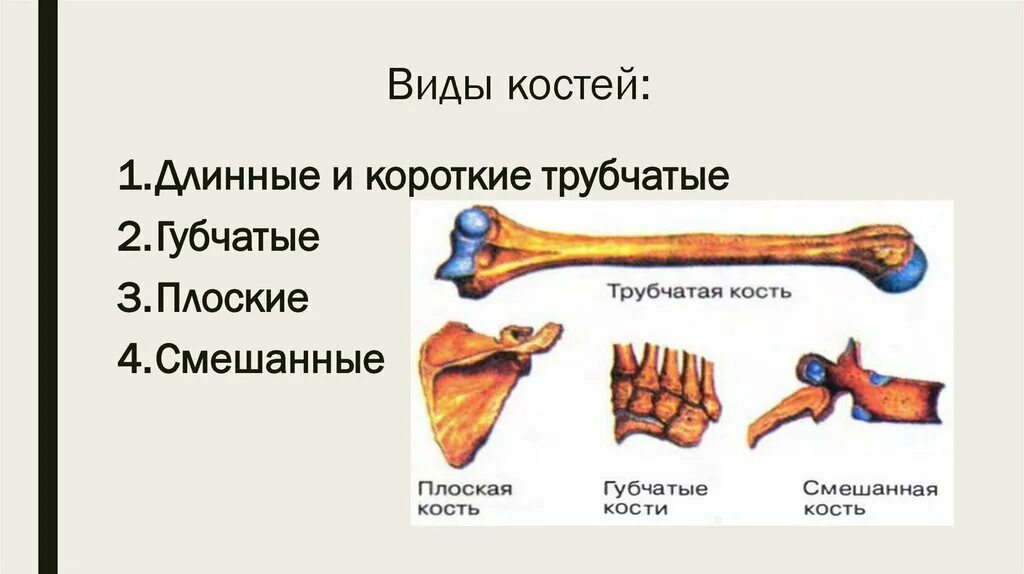 Виды костей:

1.Длинные и короткие трубчатые
2.Губчатые
3.Плоские
4.Смешанные

Трубчатая кость

Плоская кость

Губчатые кости

Смешанная кость